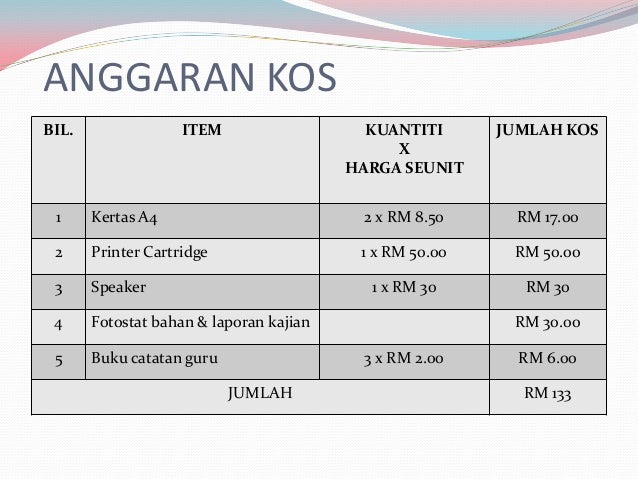 ANGGARAN KOS

| BIL. | ITEM | KUANTITI X HARGA SEUNIT | JUMLAH KOS |
|---|---|---|---|
| 1 | Kertas A4 | 2 x RM 8.50 | RM 17.00 |
| 2 | Printer Cartridge | 1 x RM 50.00 | RM 50.00 |
| 3 | Speaker | 1 x RM 30 | RM 30 |
| 4 | Fotostat bahan & laporan kajian | | RM 30.00 |
| 5 | Buku catatan guru | 3 x RM 2.00 | RM 6.00 |
| JUMLAH | | | RM 133 |